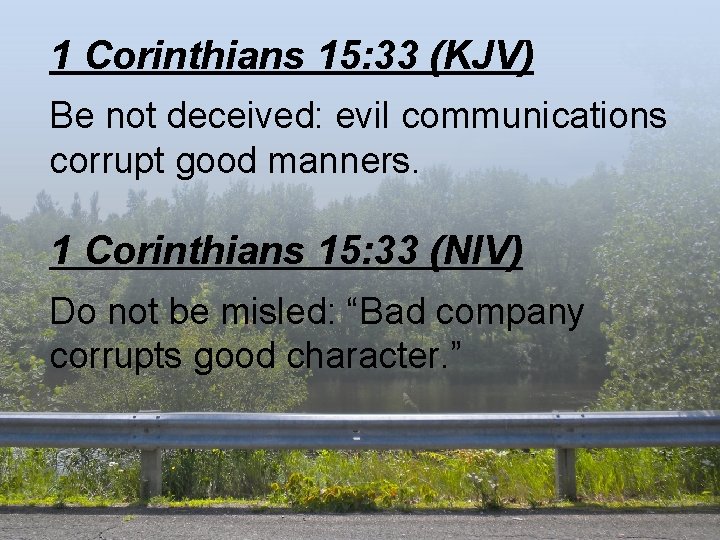 1 Corinthians 15:33 (KJV)

Be not deceived: evil communications corrupt good manners.

1 Corinthians 15:33 (NIV)

Do not be misled: “Bad company corrupts good character.”